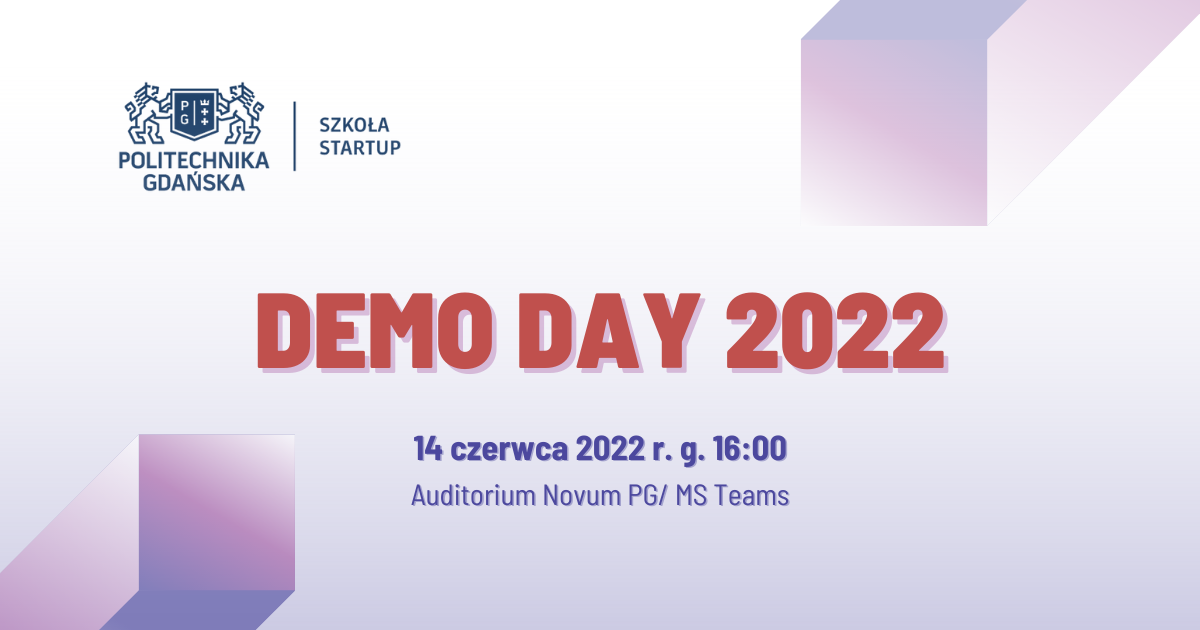 PG

POLITECHNIKA GDAŃSKA

SZKOŁA STARTUP

DEMO DAY 2022

14 czerwca 2022 r. g. 16:00

Auditorium Novum PG/ MS Teams